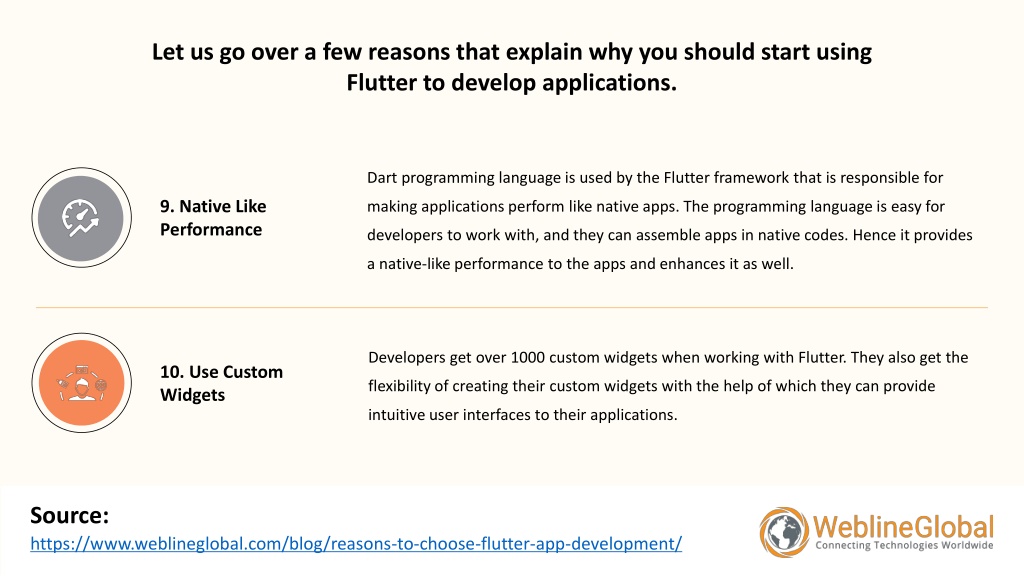 Let us go over a few reasons that explain why you should start using Flutter to develop applications.

9. Native Like Performance

Dart programming language is used by the Flutter framework that is responsible for making applications perform like native apps. The programming language is easy for developers to work with, and they can assemble apps in native codes. Hence it provides a native-like performance to the apps and enhances it as well.

10. Use Custom Widgets

Developers get over 1000 custom widgets when working with Flutter. They also get the flexibility of creating their custom widgets with the help of which they can provide intuitive user interfaces to their applications.

Source:
https://www.weblineglobal.com/blog/reasons-to-choose-flutter-app-development/

WeblineGlobal
Connecting Technologies Worldwide